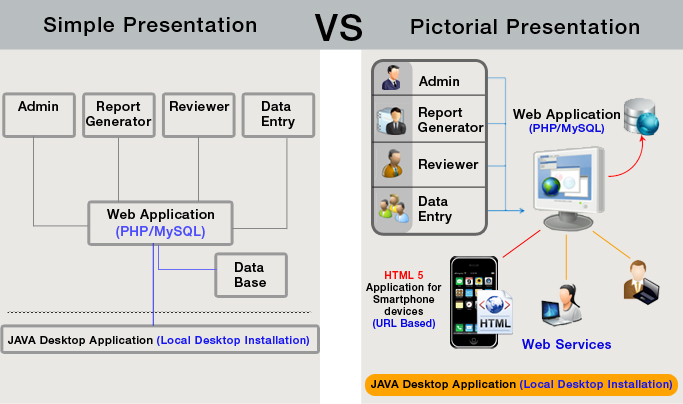 Simple Presentation

VS

Pictorial Presentation

Admin

Report Generator

Reviewer

Data Entry

Web Application (PHP/MySQL)

Data Base

JAVA Desktop Application (Local Desktop Installation)

Admin

Report Generator

Reviewer

Data Entry

Web Application (PHP/MySQL)

HTML 5 Application for Smartphone devices (URL Based)

HTML

Web Services

JAVA Desktop Application (Local Desktop Installation)